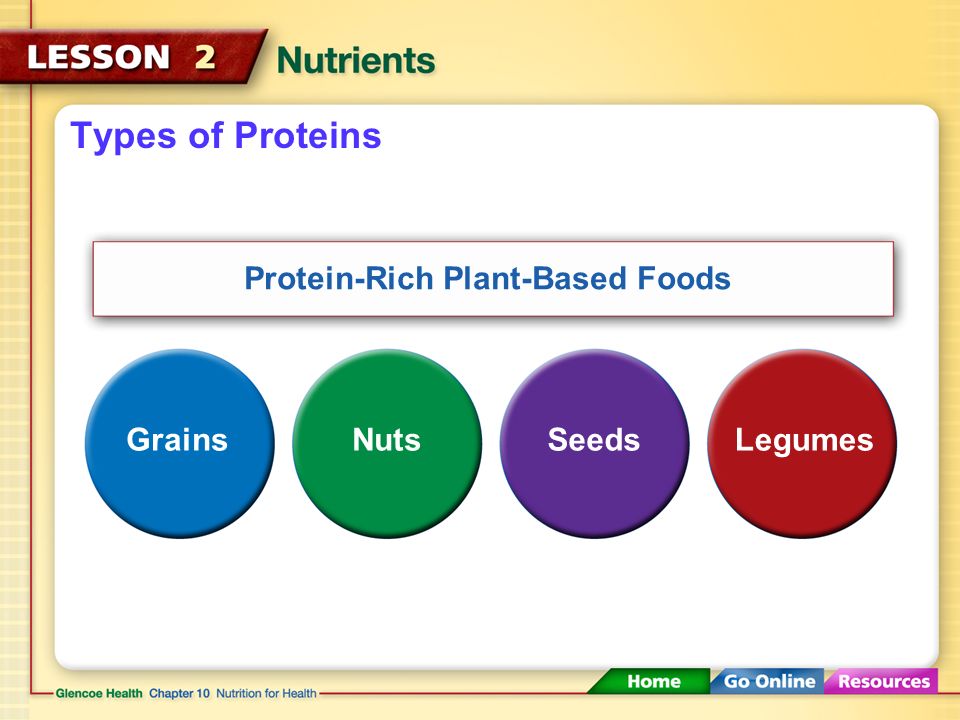 LESSON 2 Nutrients

Types of Proteins

Protein-Rich Plant-Based Foods

Grains

Nuts

Seeds

Legumes

Glencoe Health Chapter 10 Nutrition for Health

Home Go Online Resources